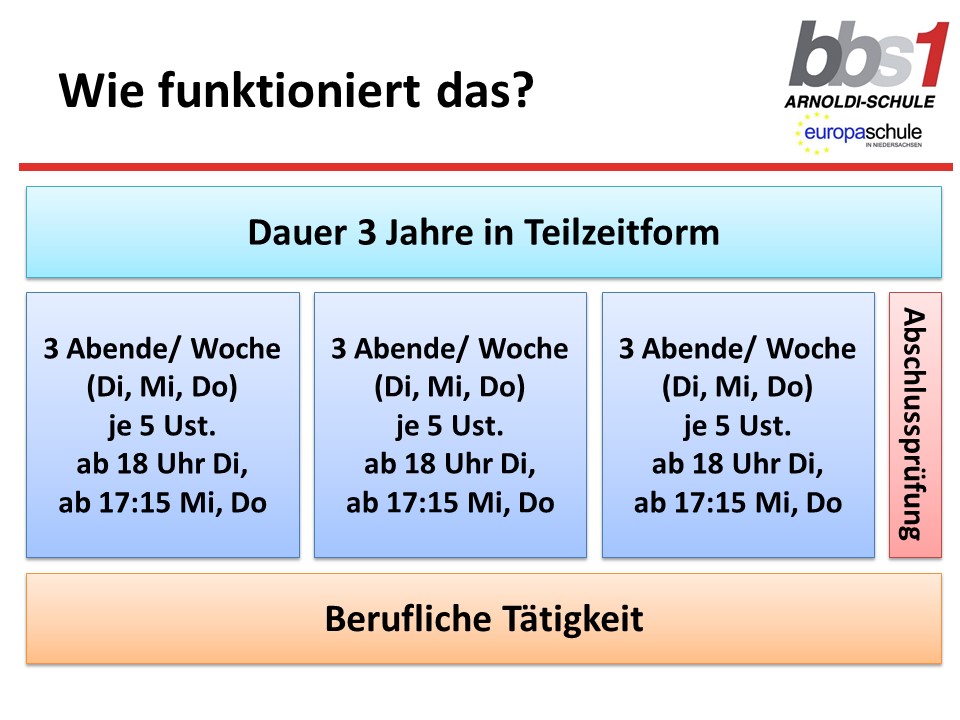 Wie funktioniert das?

bbs1
ARNOLDI-SCHULE
europaschule
IN NIEDERSACHSEN

Dauer 3 Jahre in Teilzeitform

3 Abende/ Woche (Di, Mi, Do) je 5 Ust. ab 18 Uhr Di, ab 17:15 Mi, Do

3 Abende/ Woche (Di, Mi, Do) je 5 Ust. ab 18 Uhr Di, ab 17:15 Mi, Do

3 Abende/ Woche (Di, Mi, Do) je 5 Ust. ab 18 Uhr Di, ab 17:15 Mi, Do

Abschlussprüfung

Berufliche Tätigkeit